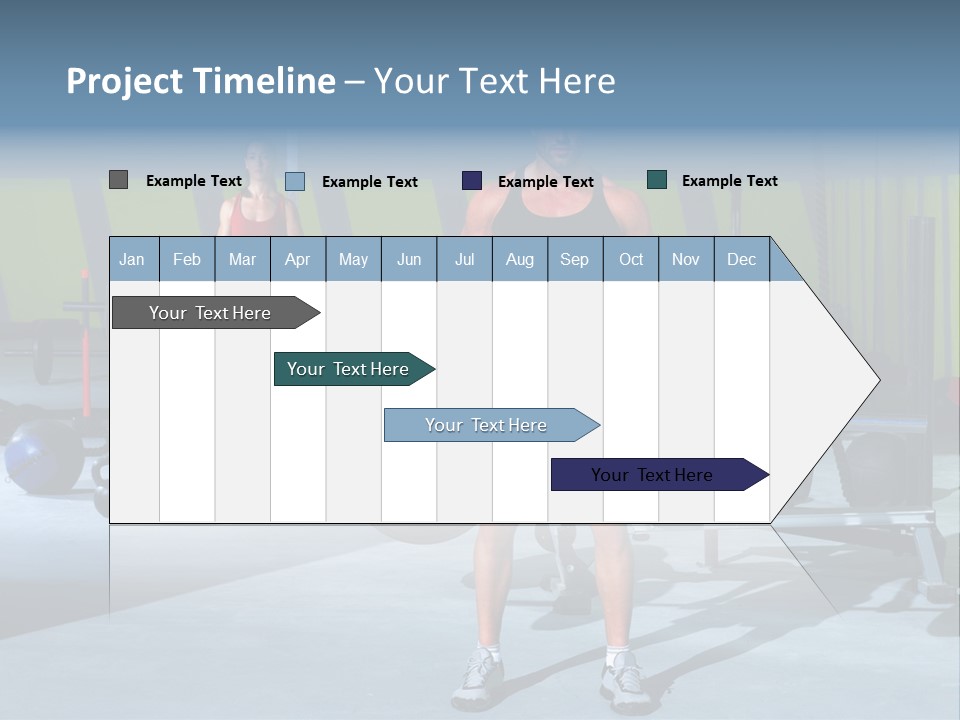 Project Timeline – Your Text Here

Example Text
Example Text
Example Text
Example Text

| Jan | Feb | Mar | Apr | May | Jun | Jul | Aug | Sep | Oct | Nov | Dec |
|---|---|---|---|---|---|---|---|---|---|---|---|

Your Text Here

Your Text Here

Your Text Here

Your Text Here